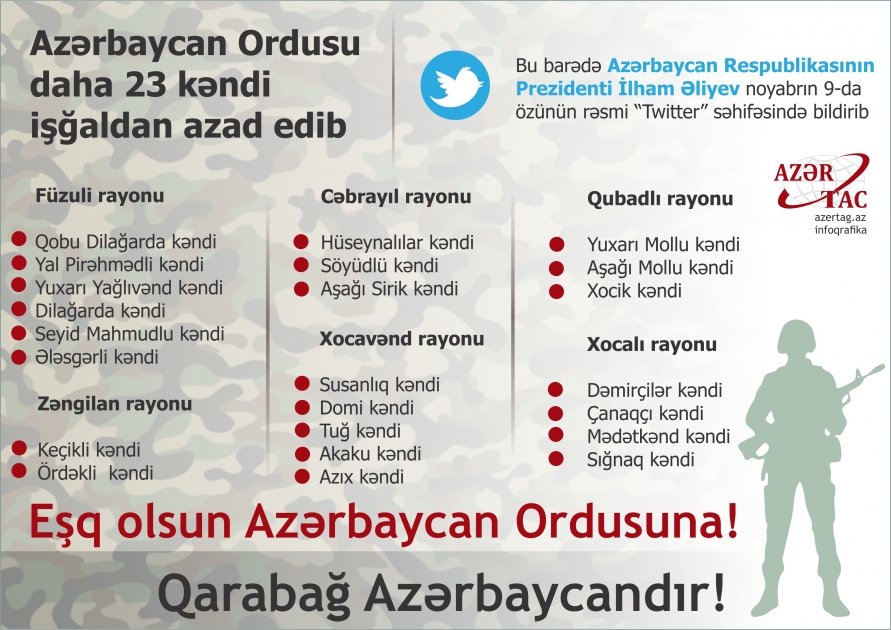 Azərbaycan Ordusu daha 23 kəndi işğaldan azad edib

Bu barədə Azərbaycan Respublikasının Prezidenti İlham Əliyev noyabrın 9-da özünün rəsmi "Twitter" səhifəsində bildirib

AZƏR TAC
azertag.az
infoqrafika

Füzuli rayonu

Qobu Dilağarda kəndi
Yal Pirəhmədli kəndi
Yuxarı Yağlıvənd kəndi
Dilağarda kəndi
Seyid Mahmudlu kəndi
Ələsgərli kəndi

Zəngilan rayonu

Keçikli kəndi
Ördəkli kəndi

Cəbrayıl rayonu

Hüseynalılar kəndi
Söyüdlü kəndi
Aşağı Sirik kəndi

Xocavənd rayonu

Susanlıq kəndi
Domi kəndi
Tuğ kəndi
Akaku kəndi
Azıx kəndi

Qubadlı rayonu

Yuxarı Mollu kəndi
Aşağı Mollu kəndi
Xocik kəndi

Xocalı rayonu

Dəmirçilər kəndi
Çanaqçı kəndi
Mədətkənd kəndi
Sığnaq kəndi

Eşq olsun Azərbaycan Ordusuna!

Qarabağ Azərbaycandır!